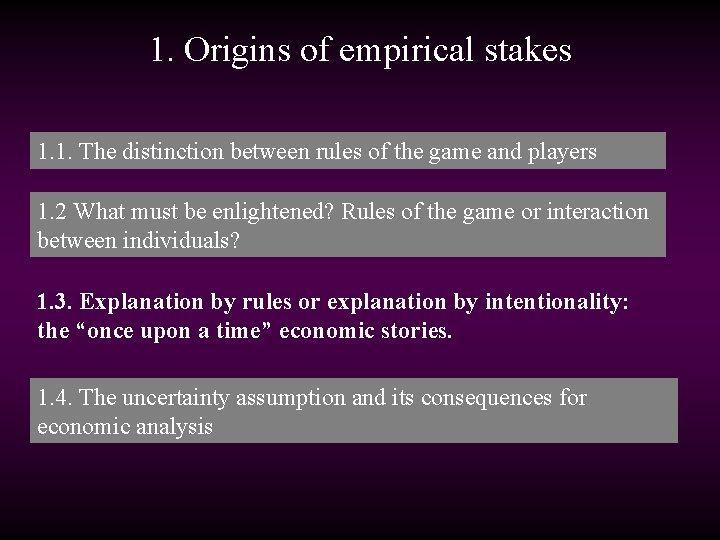 1. Origins of empirical stakes

1.1. The distinction between rules of the game and players

1.2 What must be enlightened? Rules of the game or interaction between individuals?

1.3. Explanation by rules or explanation by intentionality: the “once upon a time” economic stories.

1.4. The uncertainty assumption and its consequences for economic analysis